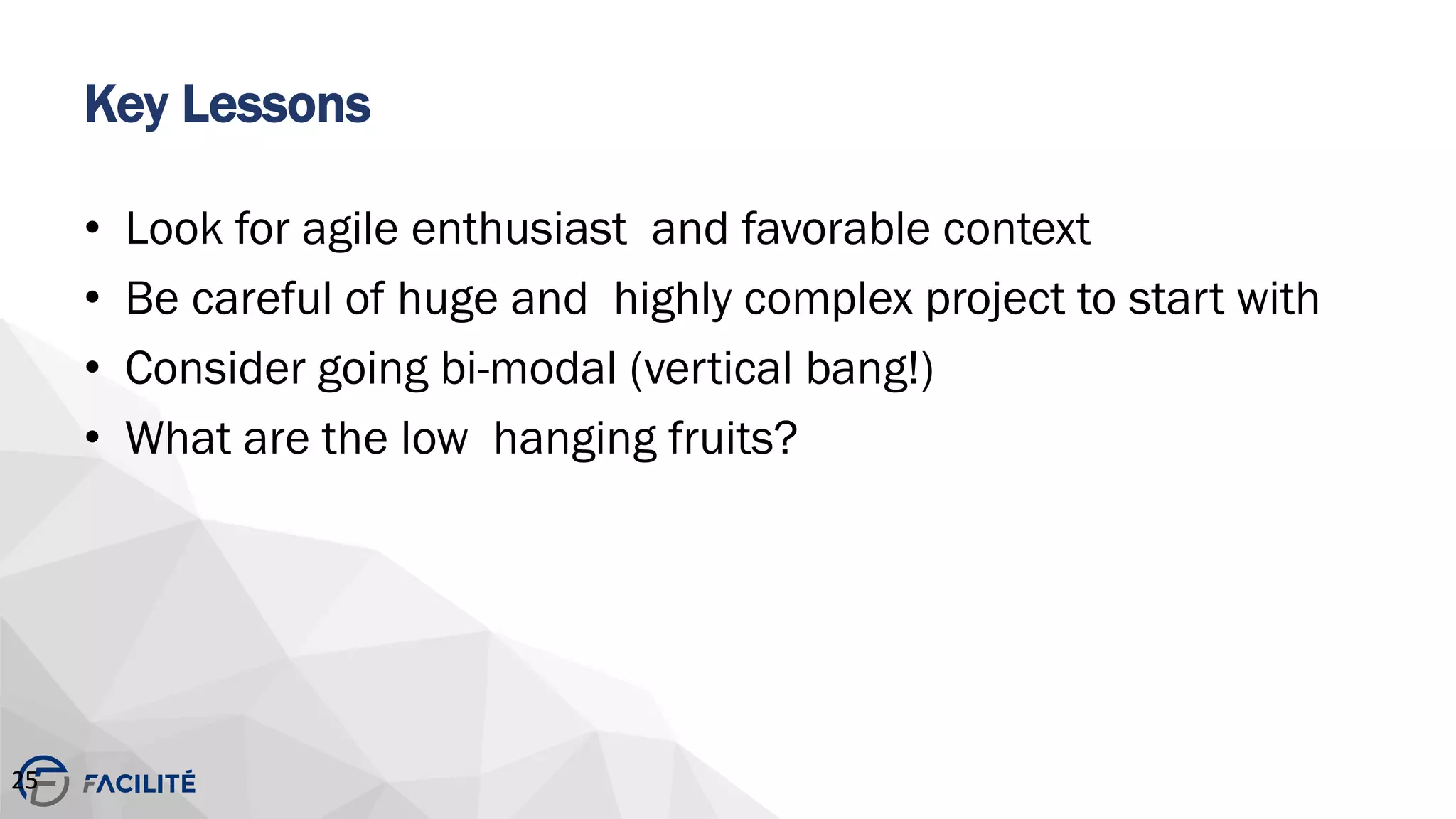 Key Lessons

• Look for agile enthusiast and favorable context
• Be careful of huge and highly complex project to start with
• Consider going bi-modal (vertical bang!)
• What are the low hanging fruits?

25

FACILITÉ